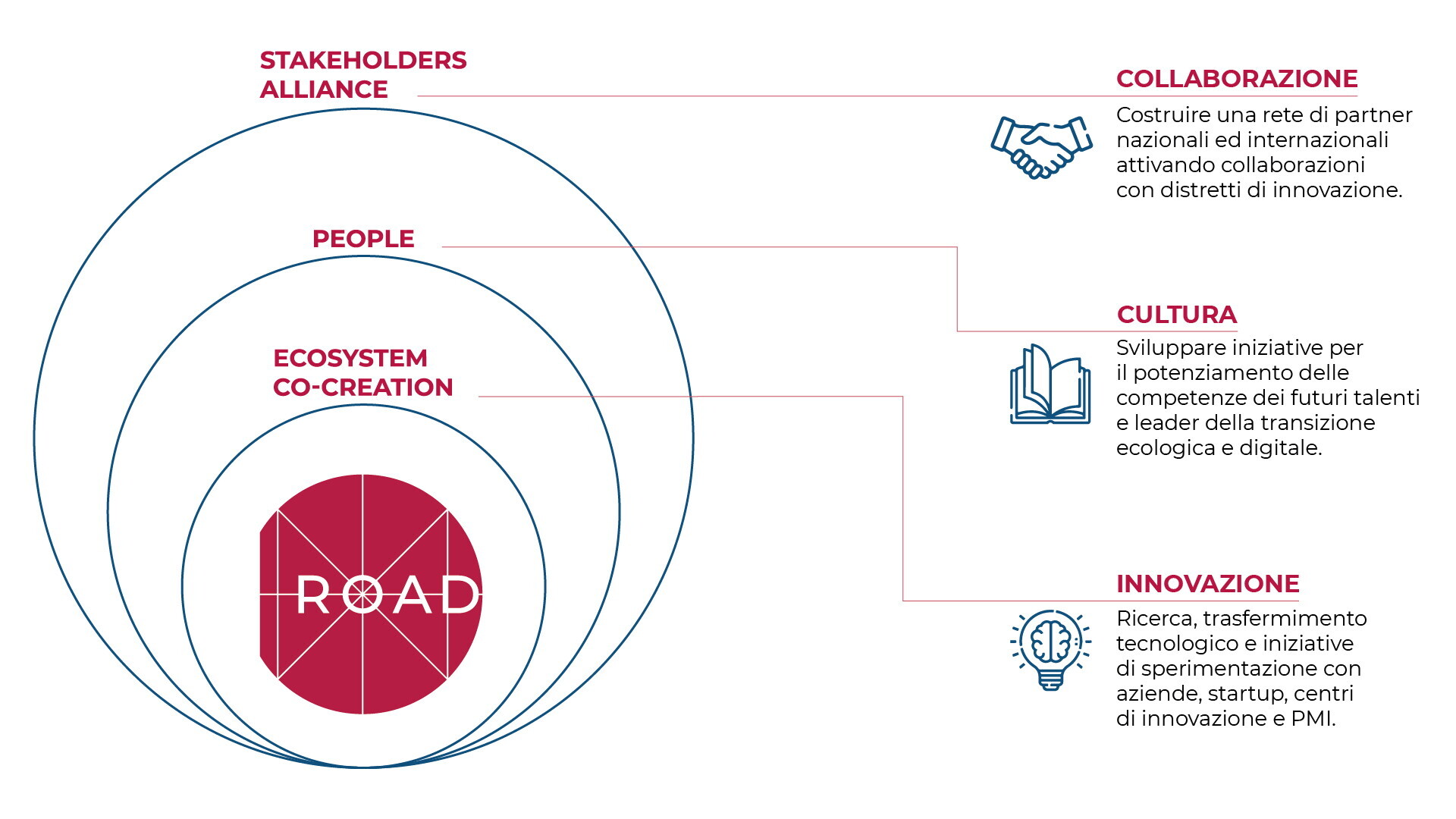 STAKEHOLDERS ALLIANCE

PEOPLE

ECOSYSTEM CO-CREATION

ROAD

COLLABORAZIONE

Costruire una rete di partner nazionali ed internazionali attivando collaborazioni con distretti di innovazione.

CULTURA

Sviluppare iniziative per il potenziamento delle competenze dei futuri talenti e leader della transizione ecologica e digitale.

INNOVAZIONE

Ricerca, trasfermimento tecnologico e iniziative di sperimentazione con aziende, startup, centri di innovazione e PMI.